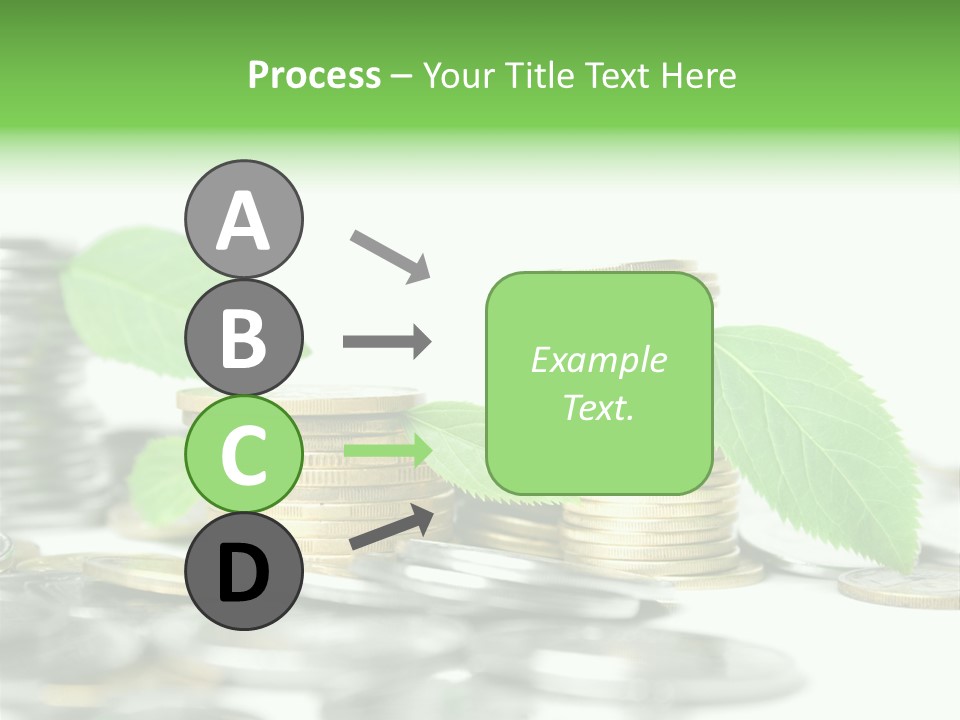 Process – Your Title Text Here

A

B

C

D

Example Text.